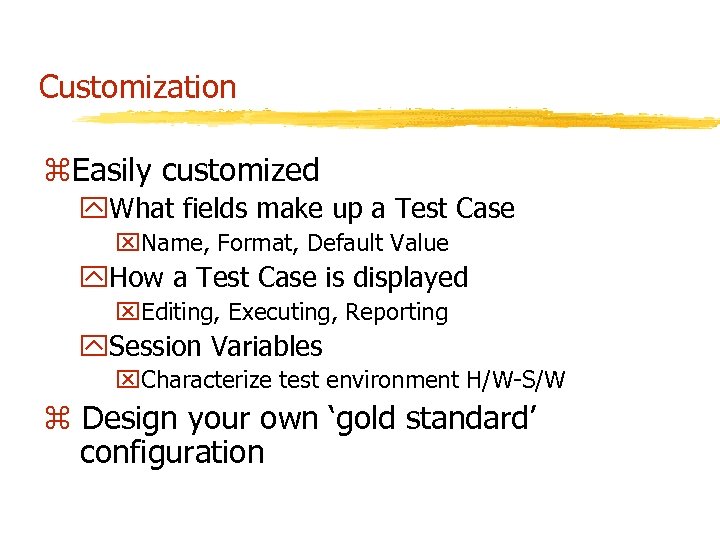 Customization

⌘Easily customized

What fields make up a Test Case

Name, Format, Default Value

How a Test Case is displayed

Editing, Executing, Reporting

Session Variables

Characterize test environment H/W-S/W

⌘ Design your own ‘gold standard’ configuration